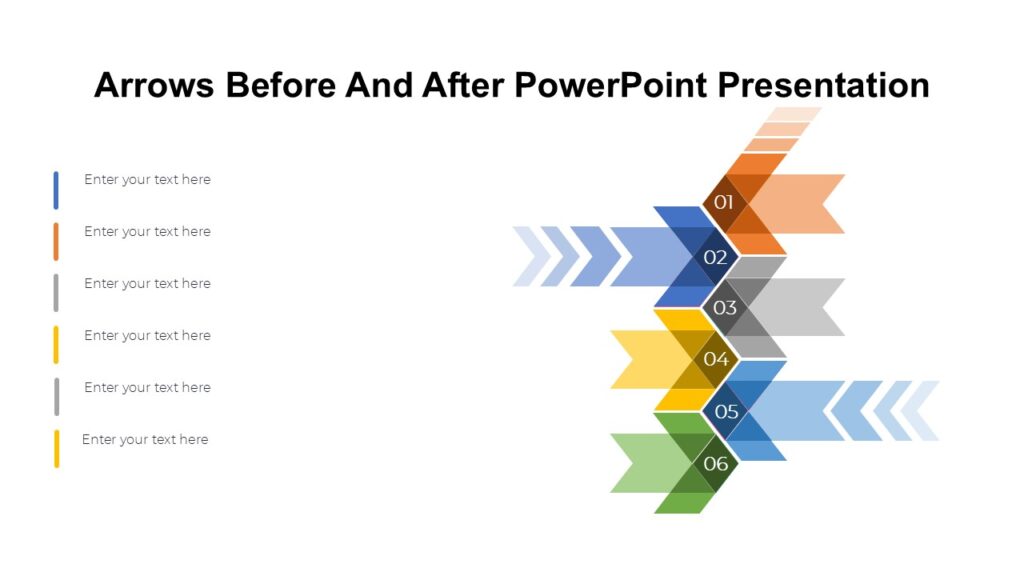 Arrows Before And After PowerPoint Presentation

Enter your text here

Enter your text here

Enter your text here

Enter your text here

Enter your text here

Enter your text here

01

02

03

04

05

06